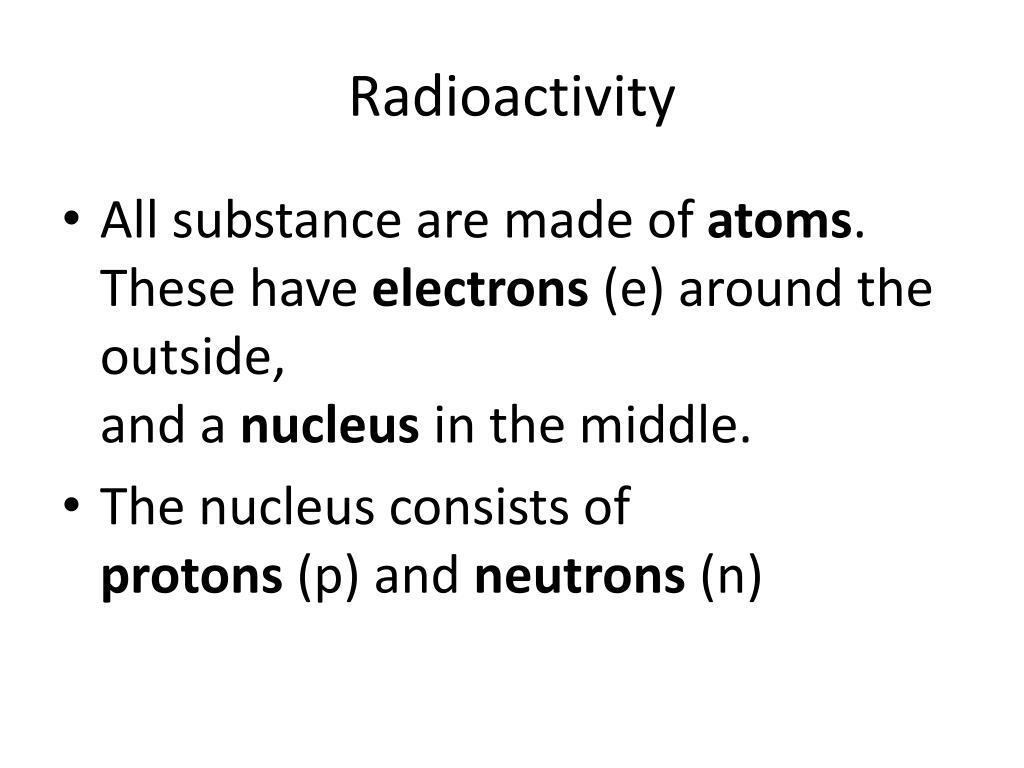 Radioactivity

• All substance are made of atoms. These have electrons (e) around the outside,
and a nucleus in the middle.

• The nucleus consists of
protons (p) and neutrons (n)